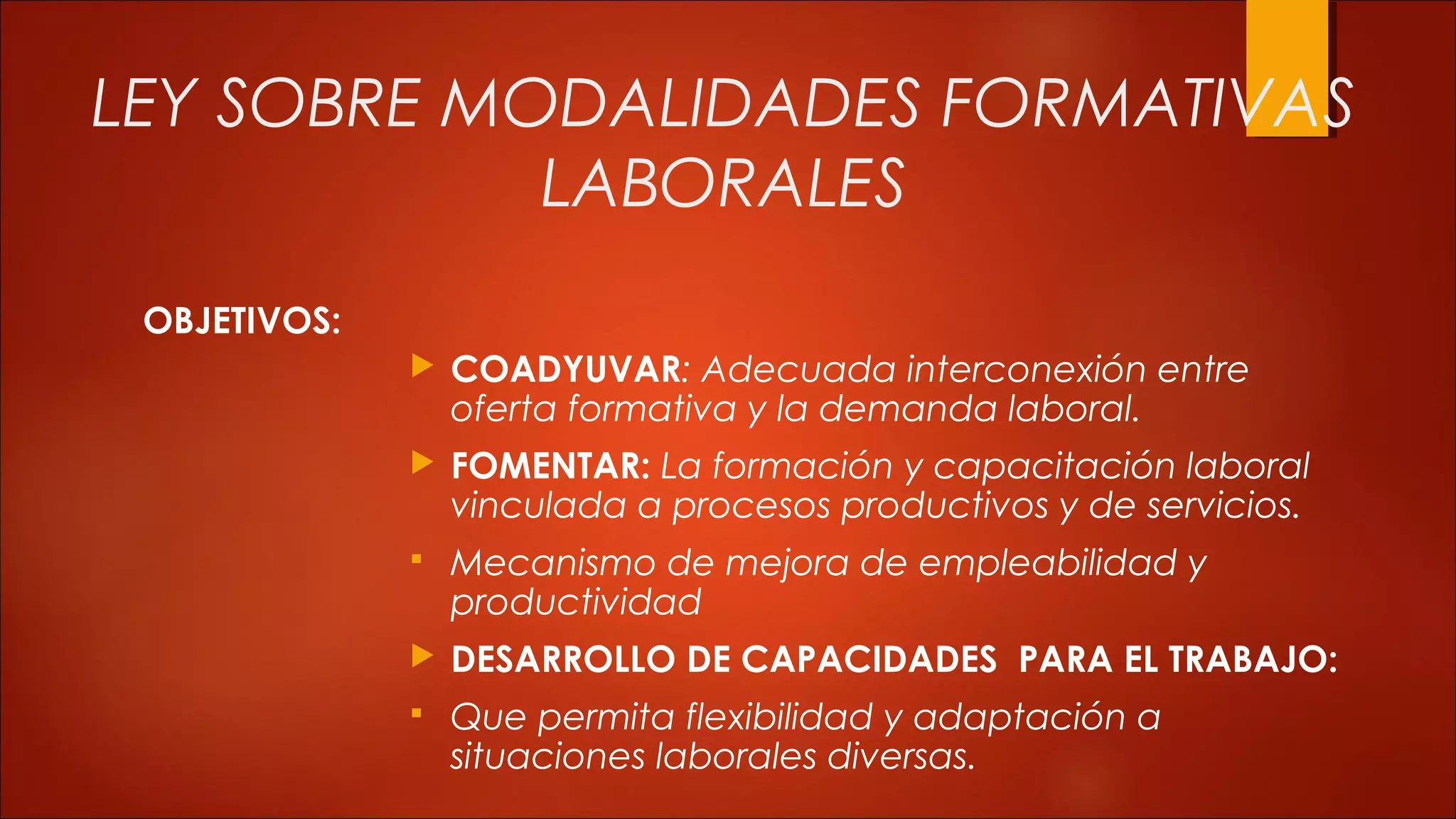 LEY SOBRE MODALIDADES FORMATIVAS LABORALES

OBJETIVOS:

COADYUVAR: Adecuada interconexión entre oferta formativa y la demanda laboral.

FOMENTAR: La formación y capacitación laboral vinculada a procesos productivos y de servicios.

Mecanismo de mejora de empleabilidad y productividad

DESARROLLO DE CAPACIDADES PARA EL TRABAJO:

Que permita flexibilidad y adaptación a situaciones laborales diversas.